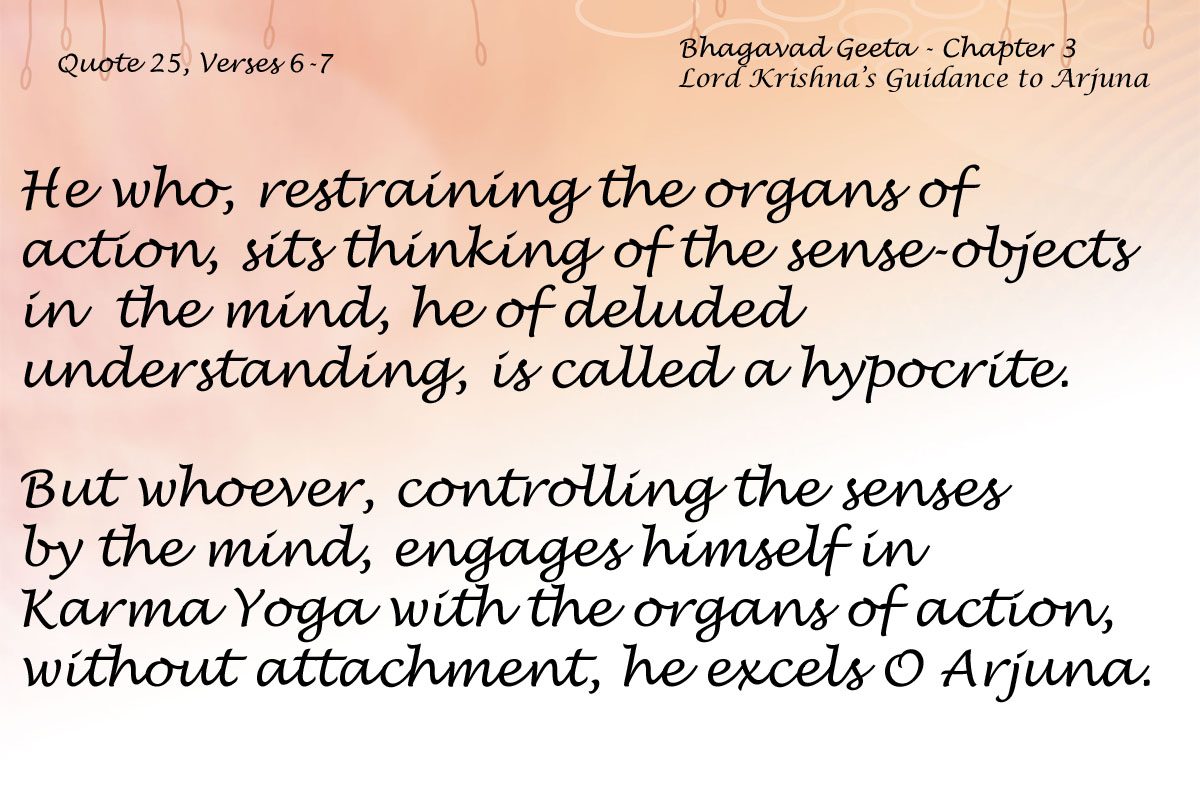 Quote 25, Verses 6-7

Bhagavad Geeta - Chapter 3
Lord Krishna's Guidance to Arjuna

He who, restraining the organs of action, sits thinking of the sense-objects in the mind, he of deluded understanding, is called a hypocrite.

But whoever, controlling the senses by the mind, engages himself in Karma Yoga with the organs of action, without attachment, he excels O Arjuna.